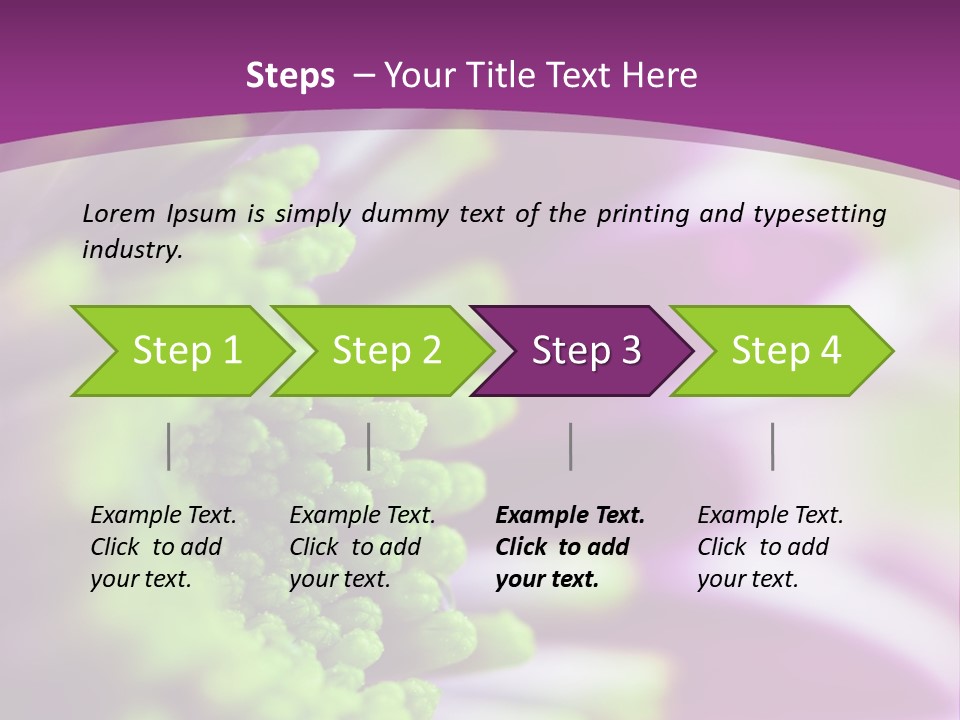 Steps – Your Title Text Here

Lorem Ipsum is simply dummy text of the printing and typesetting industry.

Step 1

Step 2

Step 3

Step 4

Example Text. Click to add your text.

Example Text. Click to add your text.

Example Text. Click to add your text.

Example Text. Click to add your text.